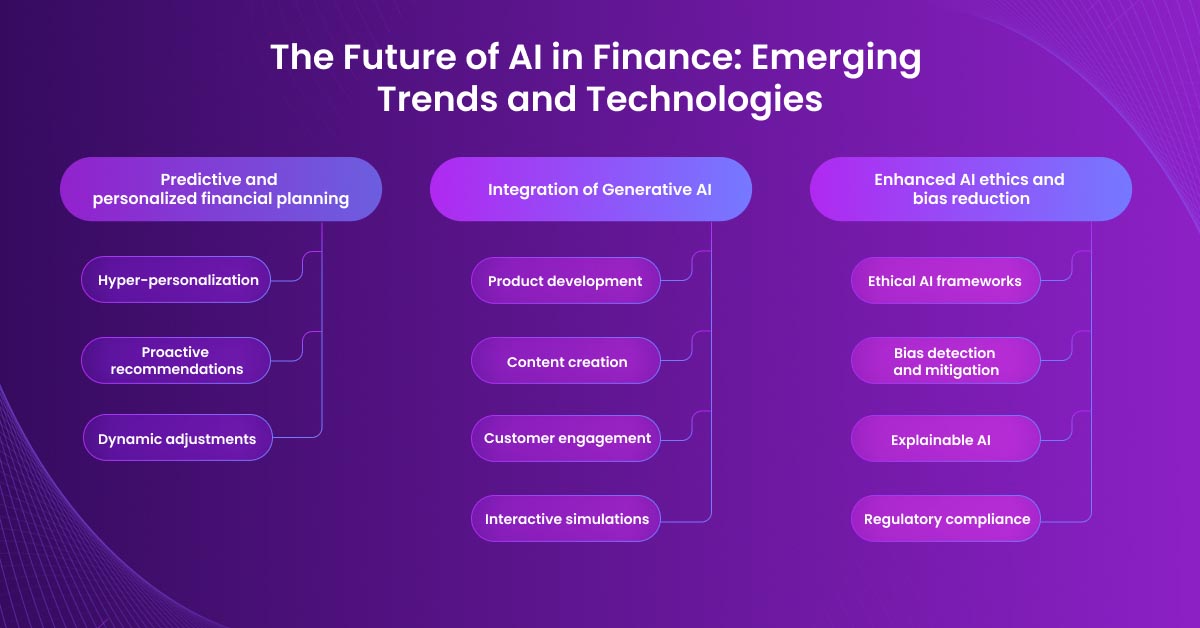 The Future of AI in Finance: Emerging Trends and Technologies

Predictive and personalized financial planning

Hyper-personalization

Proactive recommendations

Dynamic adjustments

Integration of Generative AI

Product development

Content creation

Customer engagement

Interactive simulations

Enhanced AI ethics and bias reduction

Ethical AI frameworks

Bias detection and mitigation

Explainable AI

Regulatory compliance